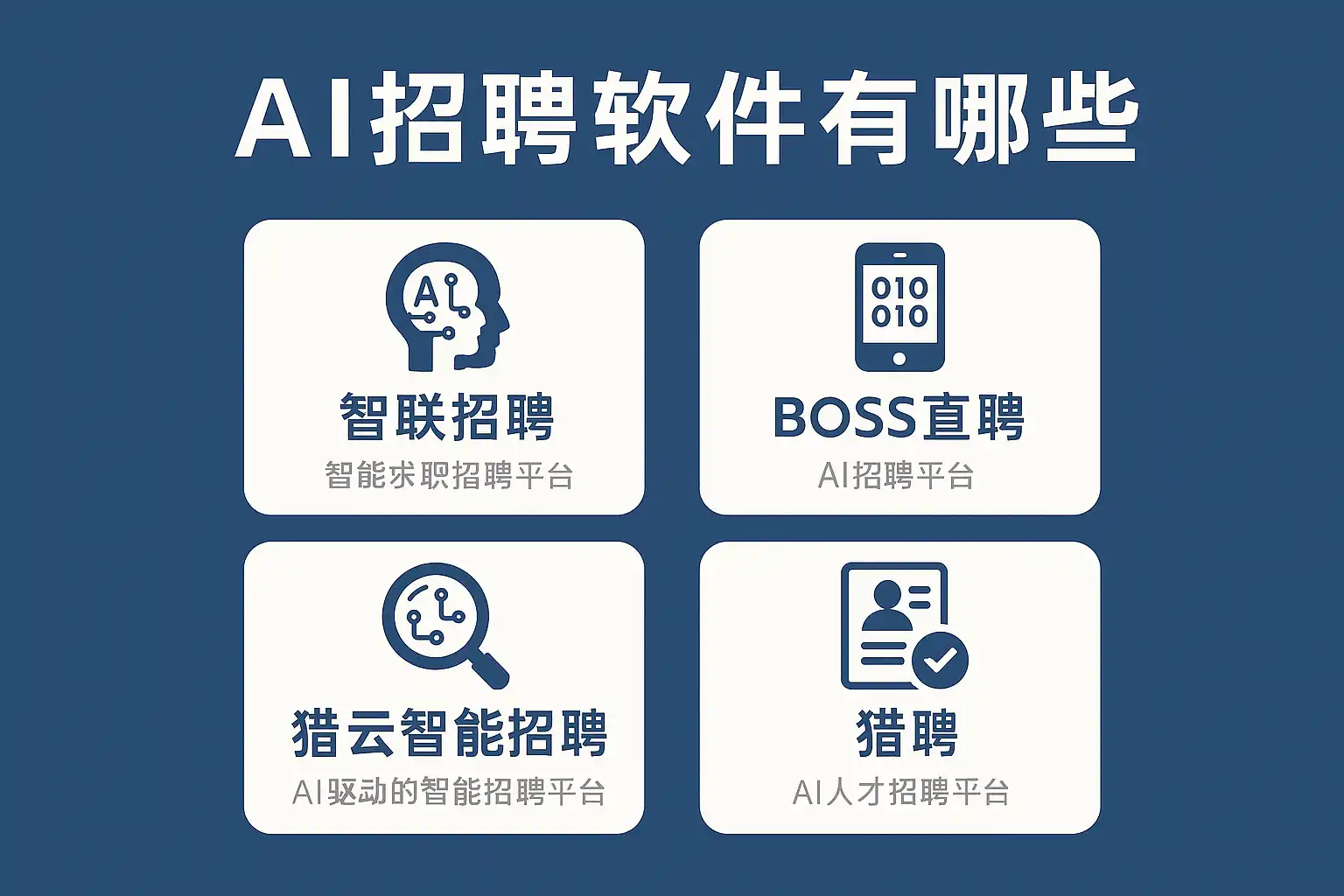 AI招聘软件有哪些

AI

智联招聘
智能求职招聘平台

010
010

BOSS直聘
AI招聘平台

猎云智能招聘
AI驱动的智能招聘平台

猎聘
AI人才招聘平台